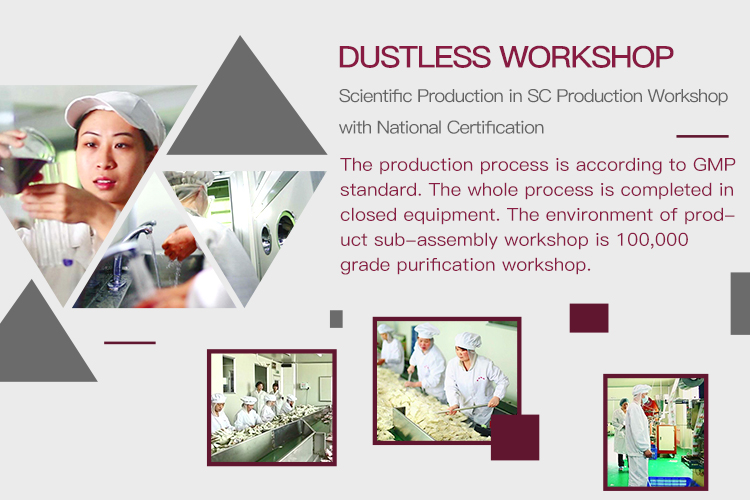 DUSTLESS WORKSHOP

Scientific Production in SC Production Workshop with National Certification

The production process is according to GMP standard. The whole process is completed in closed equipment. The environment of product sub-assembly workshop is 100,000 grade purification workshop.